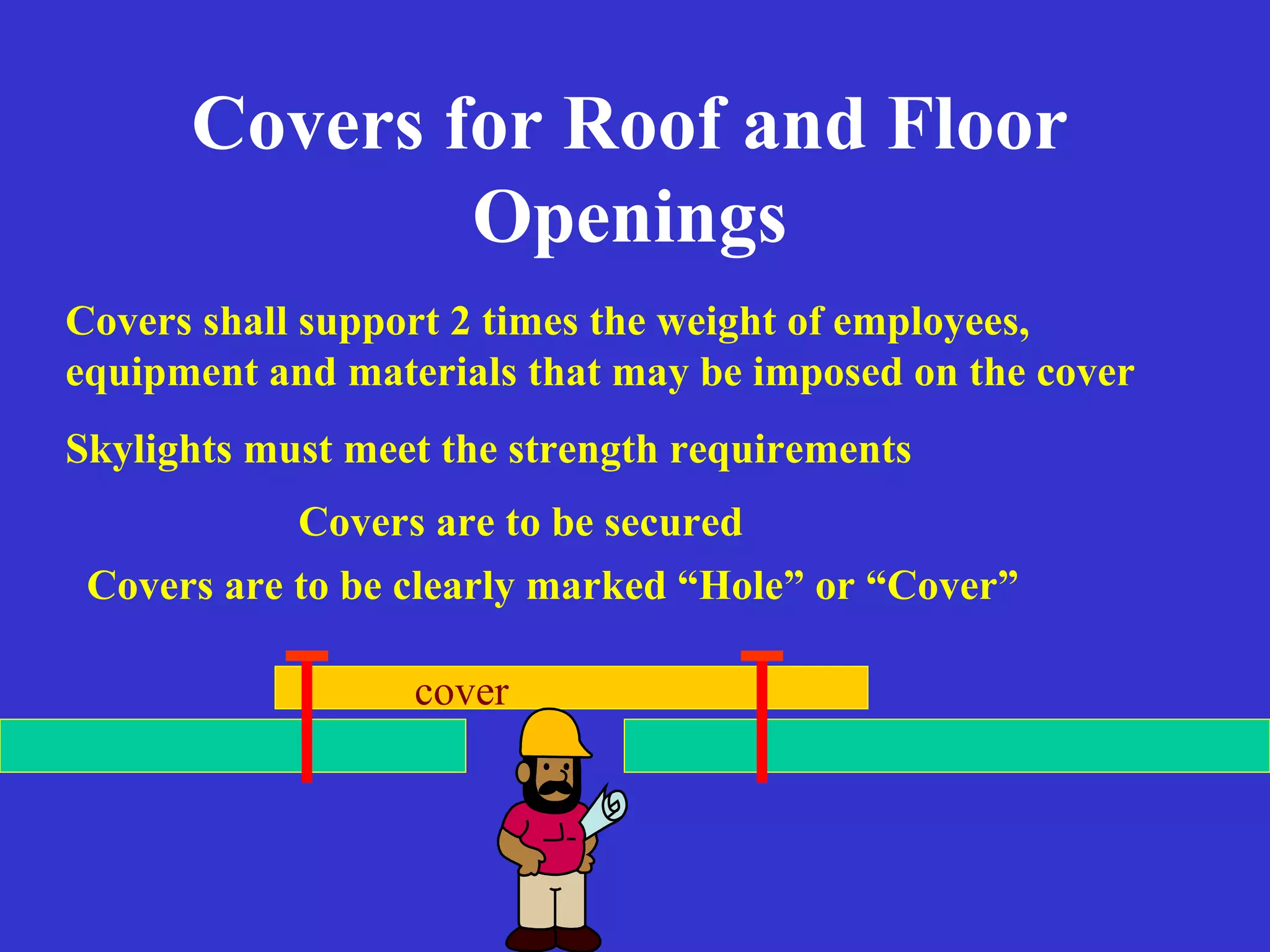 Covers for Roof and Floor Openings

Covers shall support 2 times the weight of employees, equipment and materials that may be imposed on the cover

Skylights must meet the strength requirements

Covers are to be secured

Covers are to be clearly marked “Hole” or “Cover”

cover